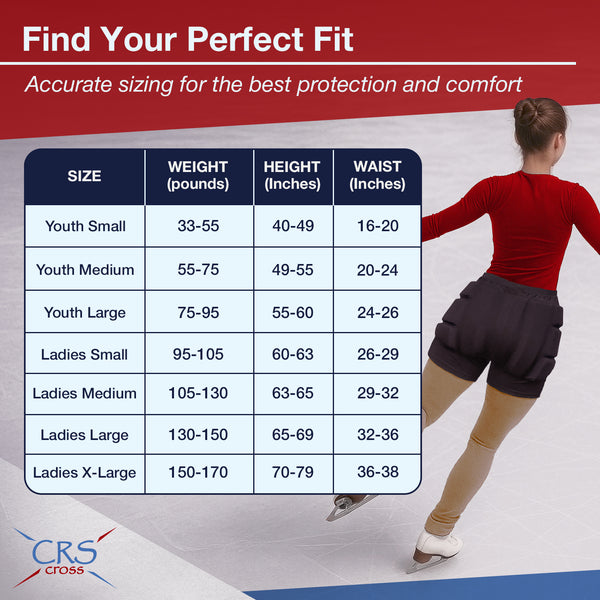 Find Your Perfect Fit

Accurate sizing for the best protection and comfort

| SIZE | WEIGHT (pounds) | HEIGHT (Inches) | WAIST (Inches) |
|---|---|---|---|
| Youth Small | 33-55 | 40-49 | 16-20 |
| Youth Medium | 55-75 | 49-55 | 20-24 |
| Youth Large | 75-95 | 55-60 | 24-26 |
| Ladies Small | 95-105 | 60-63 | 26-29 |
| Ladies Medium | 105-130 | 63-65 | 29-32 |
| Ladies Large | 130-150 | 65-69 | 32-36 |
| Ladies X-Large | 150-170 | 70-79 | 36-38 |

CRS cross